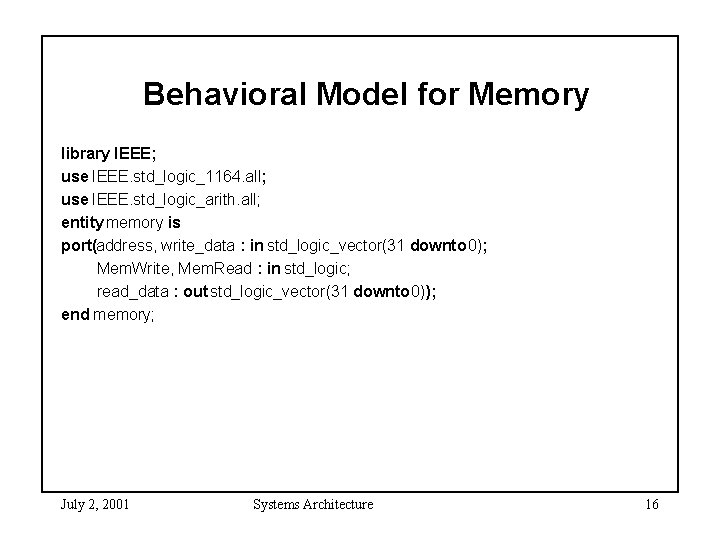 Behavioral Model for Memory

library IEEE;
use IEEE.std_logic_1164.all;
use IEEE.std_logic_arith.all;
entity memory is
port(address, write_data : in std_logic_vector(31 downto 0);
MemWrite, MemRead : in std_logic;
read_data : out std_logic_vector(31 downto 0));
end memory;

July 2, 2001 Systems Architecture 16